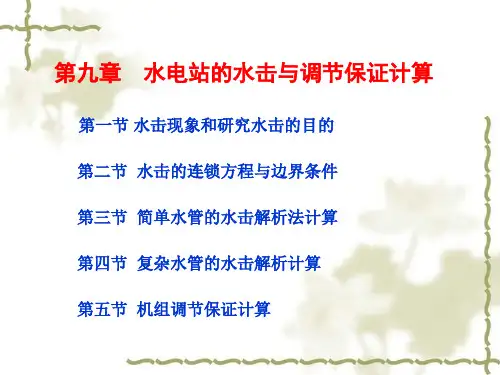 第九章　水电站的水击与调节保证计算

第一节 水击现象和研究水击的目的

第二节 水击的连锁方程与边界条件

第三节 简单水管的水击解析法计算

第四节 复杂水管的水击解析计算

第五节 机组调节保证计算